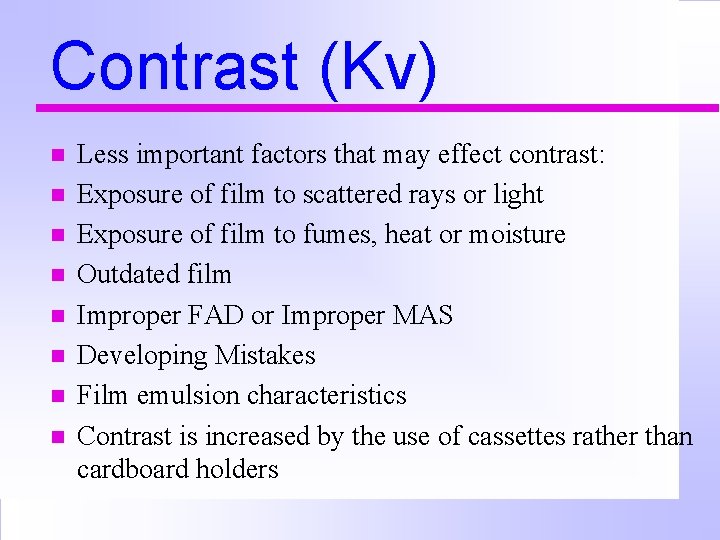 Contrast (Kv)

- Less important factors that may effect contrast:
- Exposure of film to scattered rays or light
- Exposure of film to fumes, heat or moisture
- Outdated film
- Improper FAD or Improper MAS
- Developing Mistakes
- Film emulsion characteristics
- Contrast is increased by the use of cassettes rather than cardboard holders